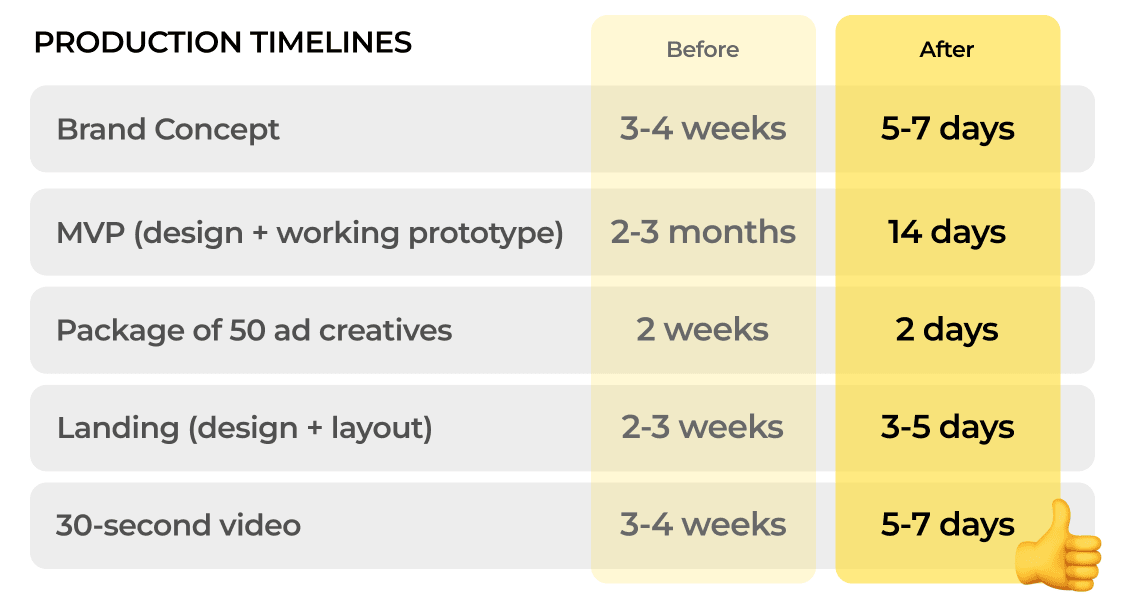 | PRODUCTION TIMELINES | Before | After |
|---|---|---|
| Brand Concept | 3-4 weeks | 5-7 days |
| MVP (design + working prototype) | 2-3 months | 14 days |
| Package of 50 ad creatives | 2 weeks | 2 days |
| Landing (design + layout) | 2-3 weeks | 3-5 days |
| 30-second video | 3-4 weeks | 5-7 days |